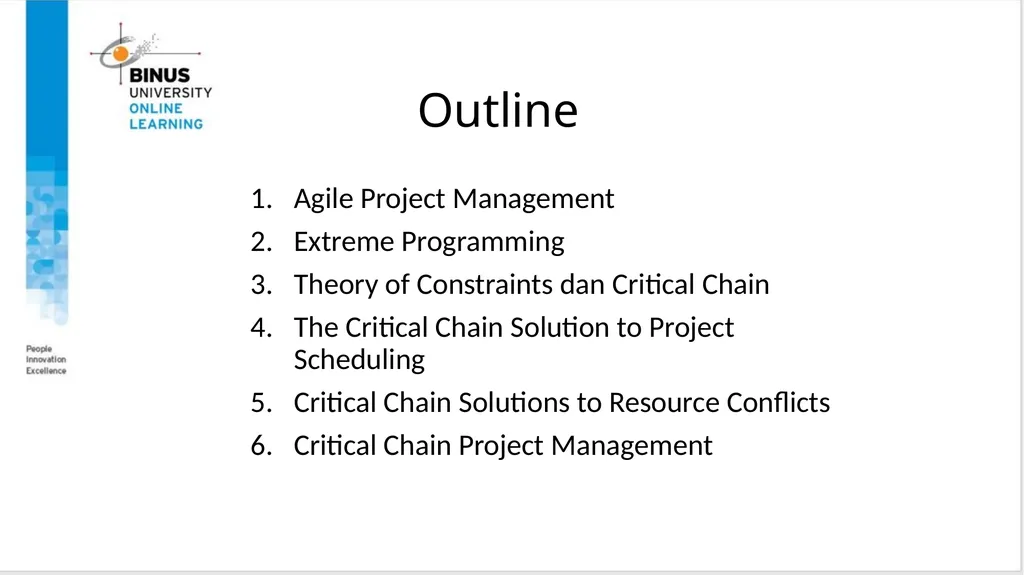 BINUS UNIVERSITY ONLINE LEARNING

People Innovation Excellence

Outline

1. Agile Project Management
2. Extreme Programming
3. Theory of Constraints dan Critical Chain
4. The Critical Chain Solution to Project Scheduling
5. Critical Chain Solutions to Resource Conflicts
6. Critical Chain Project Management